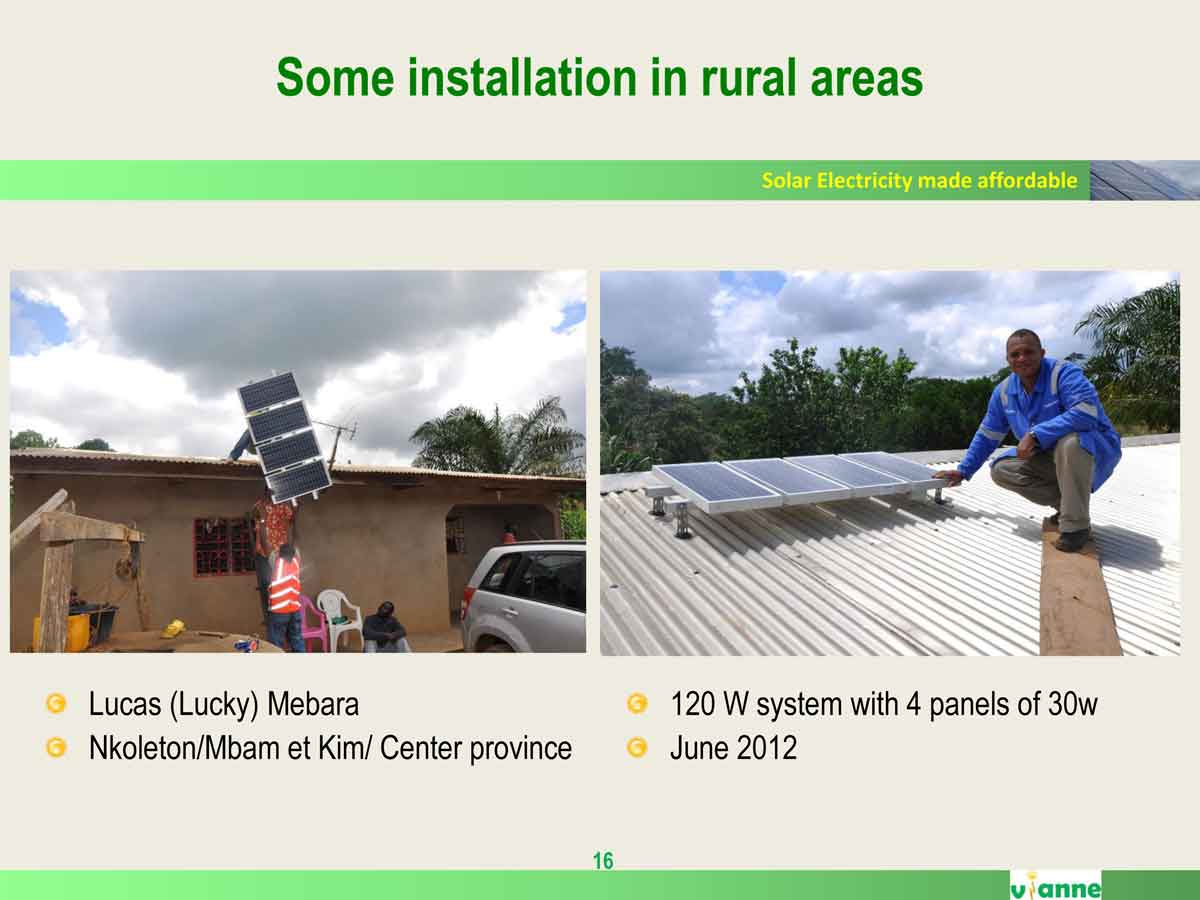 Some installation in rural areas

Solar Electricity made affordable

Lucas (Lucky) Mebara
Nkoleton/Mbam et Kim/ Center province

120 W system with 4 panels of 30w
June 2012

16

vianne